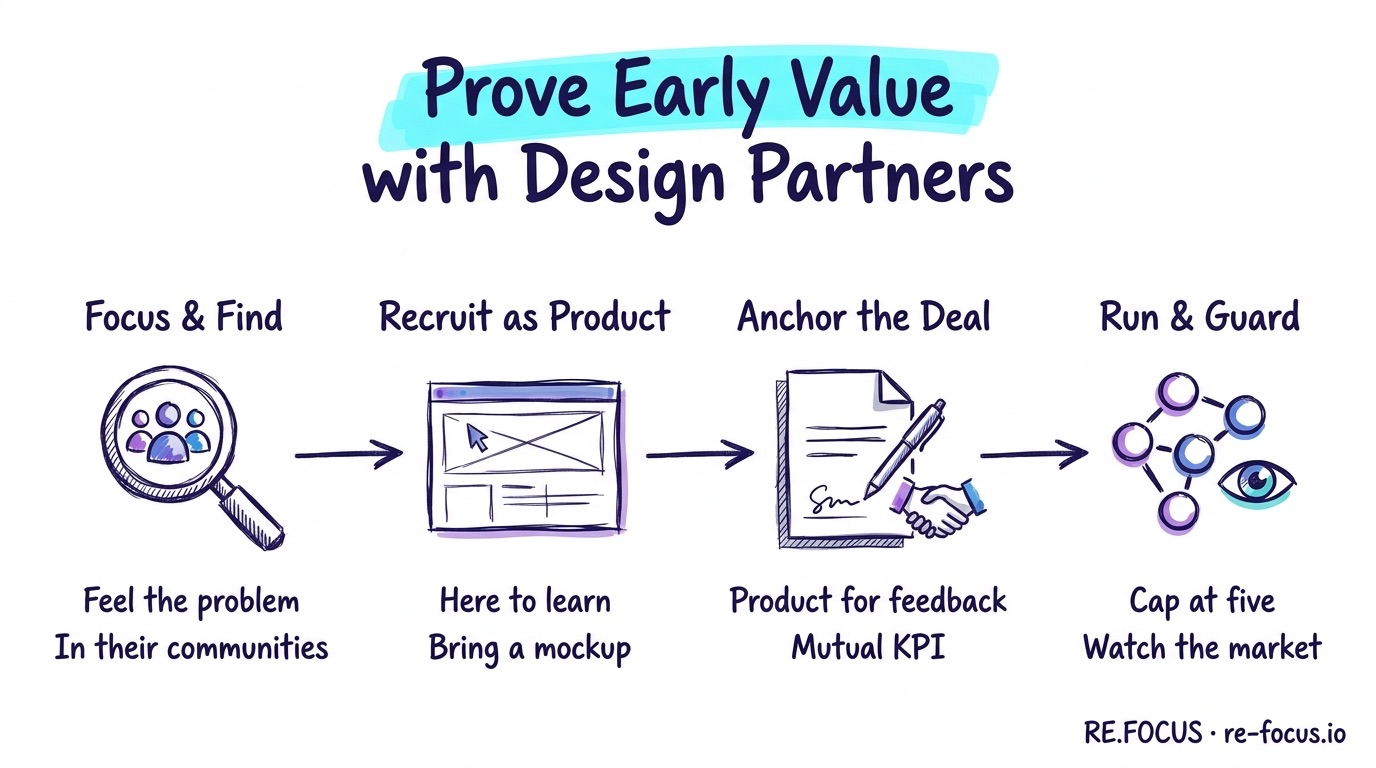 Prove Early Value with Design Partners

Focus & Find

Feel the problem
In their communities

Recruit as Product

Here to learn
Bring a mockup

Anchor the Deal

Product for feedback
Mutual KPI

Run & Guard

Cap at five
Watch the market

RE.FOCUS · re-focus.io